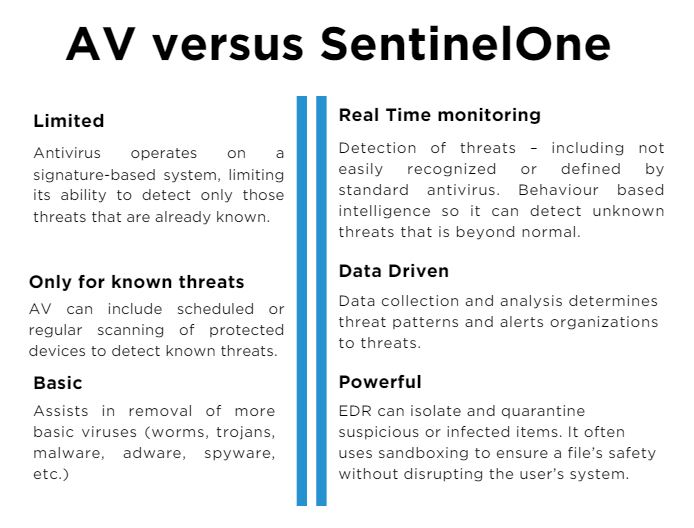 AV versus SentinelOne

Limited

Antivirus operates on a signature-based system, limiting its ability to detect only those threats that are already known.

Only for known threats

AV can include scheduled or regular scanning of protected devices to detect known threats.

Basic

Assists in removal of more basic viruses (worms, trojans, malware, adware, spyware, etc.)

Real Time monitoring

Detection of threats – including not easily recognized or defined by standard antivirus. Behaviour based intelligence so it can detect unknown threats that is beyond normal.

Data Driven

Data collection and analysis determines threat patterns and alerts organizations to threats.

Powerful

EDR can isolate and quarantine suspicious or infected items. It often uses sandboxing to ensure a file's safety without disrupting the user's system.